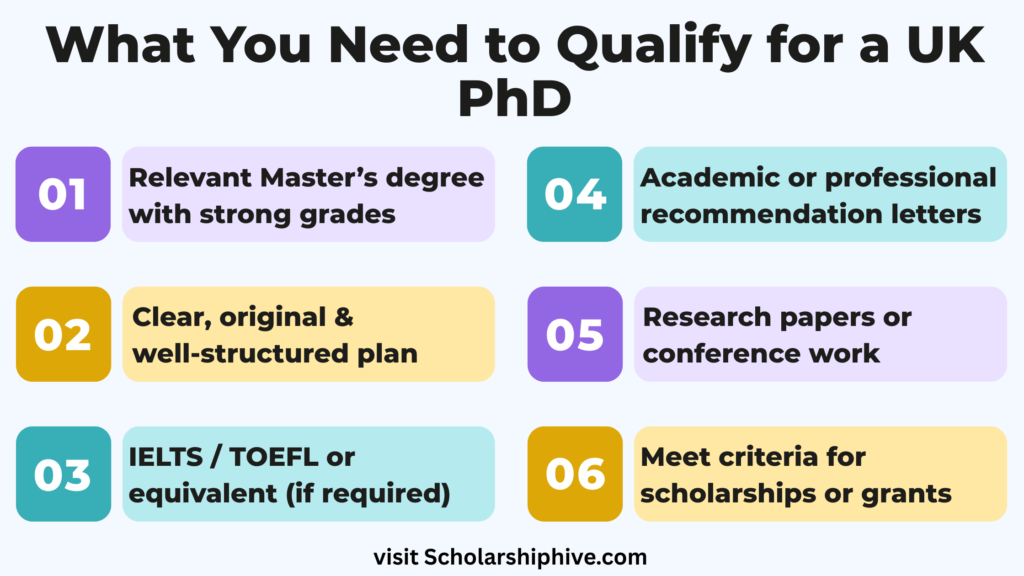 What You Need to Qualify for a UK PhD

01
Relevant Master's degree with strong grades

02
Clear, original & well-structured plan

03
IELTS / TOEFL or equivalent (if required)

04
Academic or professional recommendation letters

05
Research papers or conference work

06
Meet criteria for scholarships or grants

visit Scholarshiphive.com